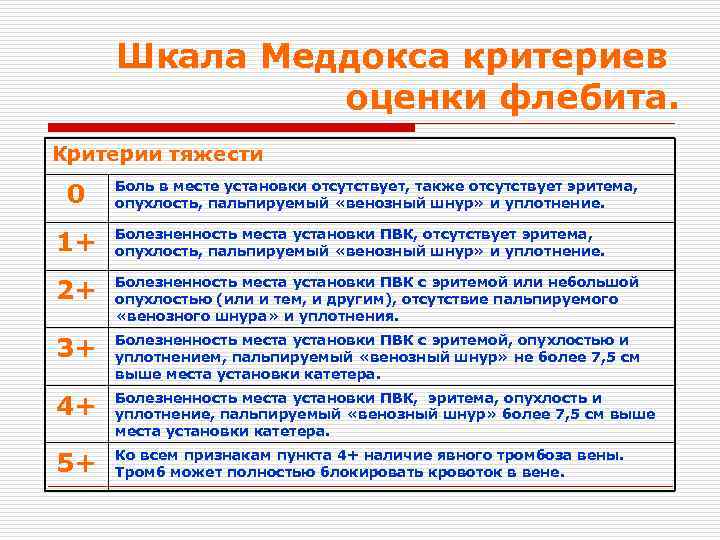 Шкала Меддокса критериев оценки флебита.

| Критерии тяжести | |
|---|---|
| 0 | Боль в месте установки отсутствует, также отсутствует эритема, опухлость, пальпируемый «венозный шнур» и уплотнение. |
| 1+ | Болезненность места установки ПВК, отсутствует эритема, опухлость, пальпируемый «венозный шнур» и уплотнение. |
| 2+ | Болезненность места установки ПВК с эритемой или небольшой опухлостью (или и тем, и другим), отсутствие пальпируемого «венозного шнура» и уплотнения. |
| 3+ | Болезненность места установки ПВК с эритемой, опухлостью и уплотнением, пальпируемый «венозный шнур» не более 7,5 см выше места установки катетера. |
| 4+ | Болезненность места установки ПВК, эритема, опухлость и уплотнение, пальпируемый «венозный шнур» более 7,5 см выше места установки катетера. |
| 5+ | Ко всем признакам пункта 4+ наличие явного тромбоза вены. Тромб может полностью блокировать кровоток в вене. |